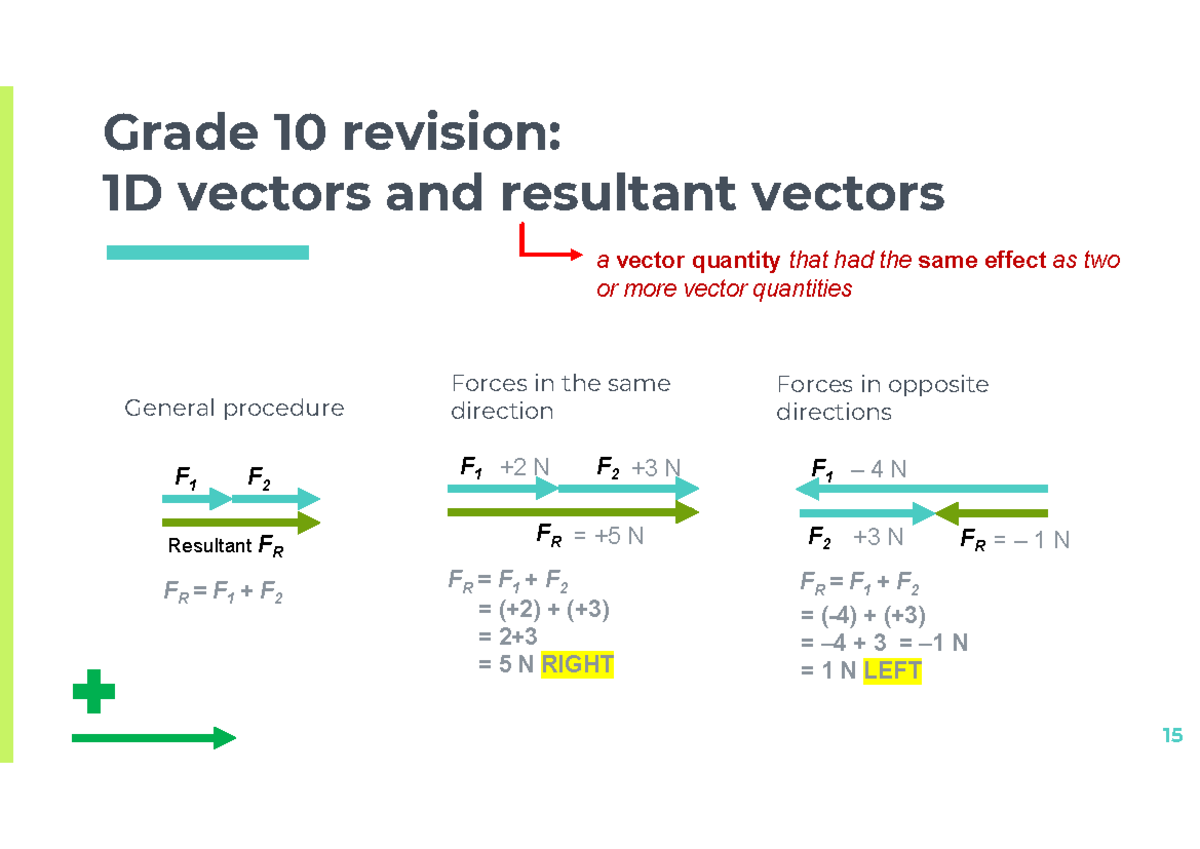 Grade 10 revision:
1D vectors and resultant vectors

a vector quantity that had the same effect as two or more vector quantities

General procedure

$F_1$ $F_2$

Resultant $F_R$

$F_R = F_1 + F_2$

Forces in the same direction

$F_1$ +2 N $F_2$ +3 N

$F_R$ = +5 N

$F_R = F_1 + F_2$
= (+2) + (+3)
= 2+3
= 5 N RIGHT

Forces in opposite directions

$F_1$ – 4 N

$F_2$ +3 N $F_R$ = – 1 N

$F_R = F_1 + F_2$
= (–4) + (+3)
= –4 + 3 = –1 N
= 1 N LEFT

15